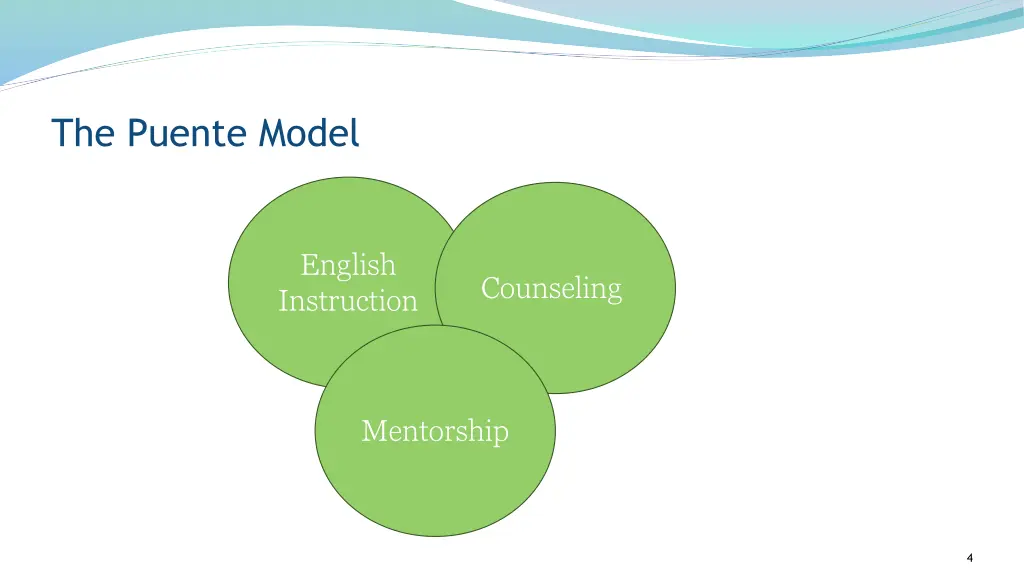 The Puente Model

English Instruction

Counseling

Mentorship

4